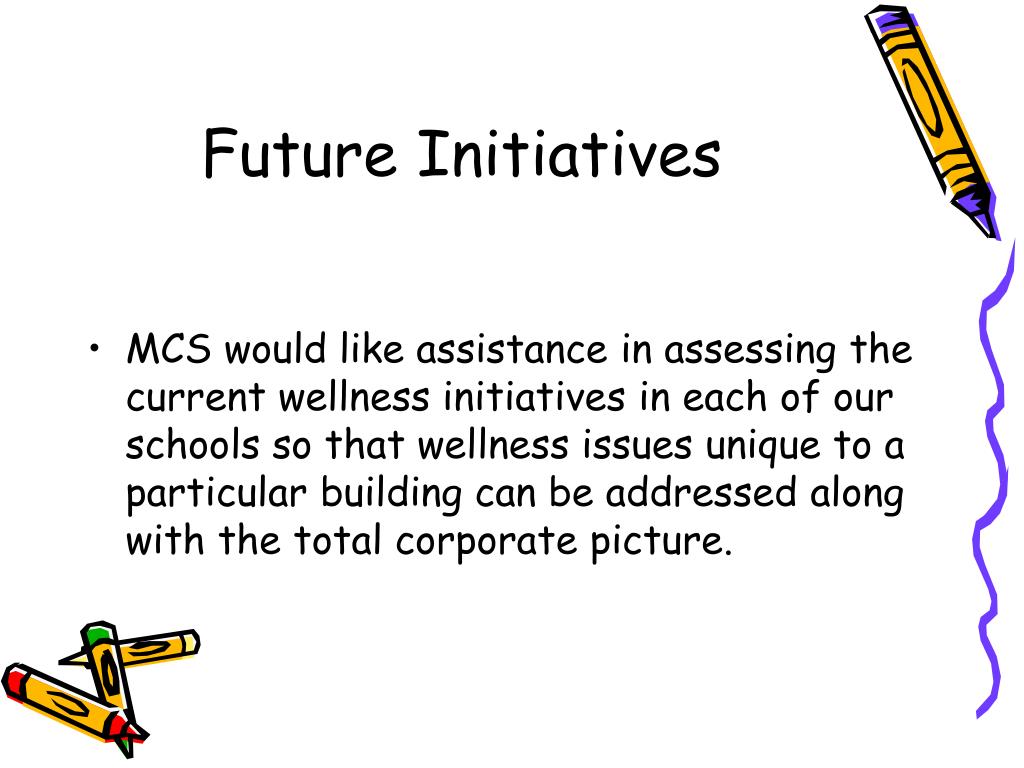 Future Initiatives

• MCS would like assistance in assessing the current wellness initiatives in each of our schools so that wellness issues unique to a particular building can be addressed along with the total corporate picture.